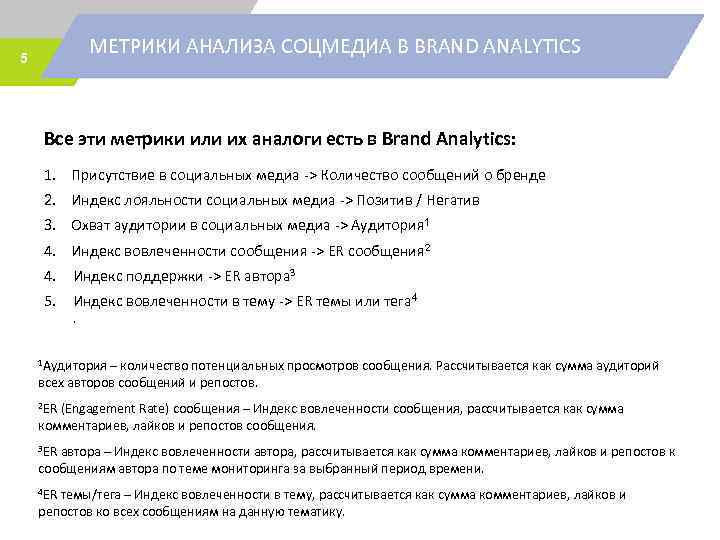 5

МЕТРИКИ АНАЛИЗА СОЦМЕДИА В BRAND ANALYTICS

Все эти метрики или их аналоги есть в Brand Analytics:

1. Присутствие в социальных медиа -> Количество сообщений о бренде
2. Индекс лояльности социальных медиа -> Позитив / Негатив
3. Охват аудитории в социальных медиа -> Аудитория$^1$
4. Индекс вовлеченности сообщения -> ER сообщения$^2$
4. Индекс поддержки -> ER автора$^3$
5. Индекс вовлеченности в тему -> ER темы или тега$^4$
.

$^1$Аудитория – количество потенциальных просмотров сообщения. Рассчитывается как сумма аудиторий всех авторов сообщений и репостов.

$^2$ER (Engagement Rate) сообщения – Индекс вовлеченности сообщения, рассчитывается как сумма комментариев, лайков и репостов сообщения.

$^3$ER автора – Индекс вовлеченности автора, рассчитывается как сумма комментариев, лайков и репостов к сообщениям автора по теме мониторинга за выбранный период времени.

$^4$ER темы/тега – Индекс вовлеченности в тему, рассчитывается как сумма комментариев, лайков и репостов ко всех сообщениям на данную тематику.